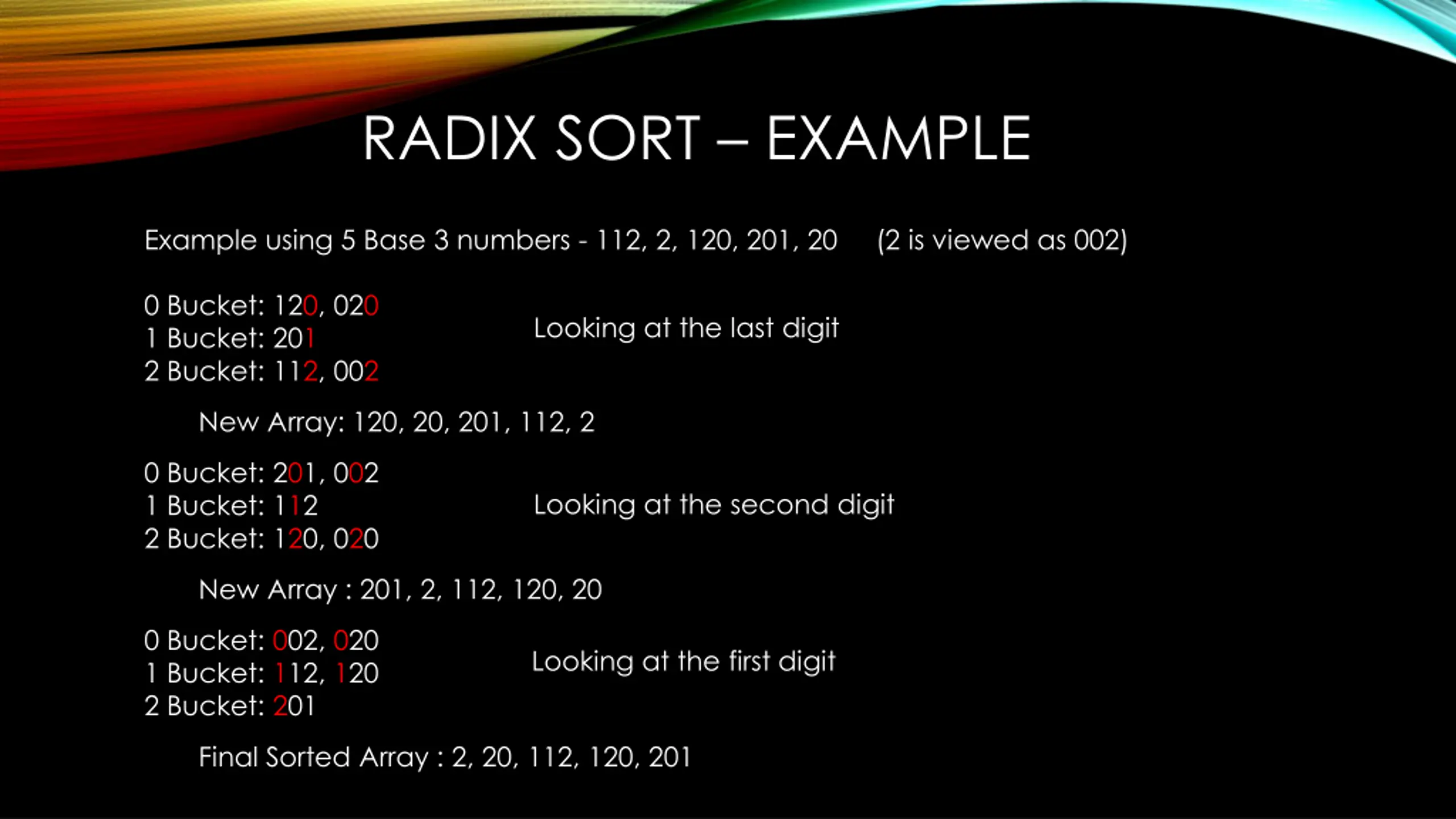 RADIX SORT – EXAMPLE

Example using 5 Base 3 numbers - 112, 2, 120, 201, 20 (2 is viewed as 002)

0 Bucket: 120, 020
1 Bucket: 201
2 Bucket: 112, 002

Looking at the last digit

New Array: 120, 20, 201, 112, 2

0 Bucket: 201, 002
1 Bucket: 112
2 Bucket: 120, 020

Looking at the second digit

New Array : 201, 2, 112, 120, 20

0 Bucket: 002, 020
1 Bucket: 112, 120
2 Bucket: 201

Looking at the first digit

Final Sorted Array : 2, 20, 112, 120, 201